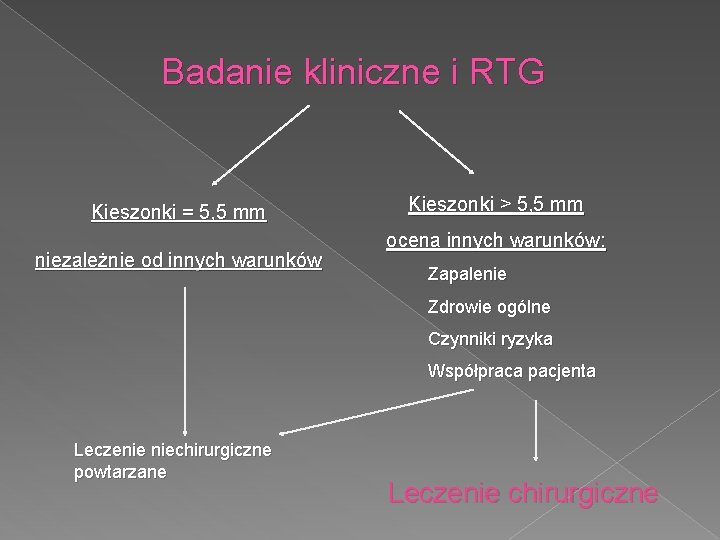 Badanie kliniczne i RTG

Kieszonki = 5,5 mm

niezależnie od innych warunków

Kieszonki > 5,5 mm

ocena innych warunków:

Zapalenie

Zdrowie ogólne

Czynniki ryzyka

Współpraca pacjenta

Leczenie niechirurgiczne powtarzane

Leczenie chirurgiczne